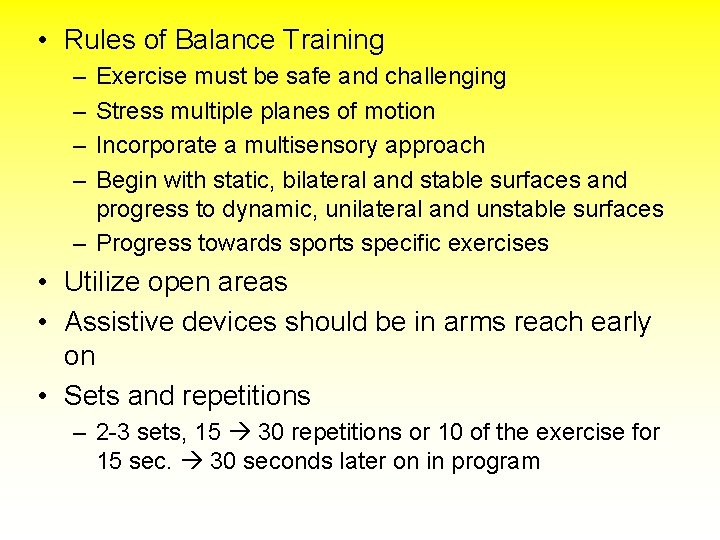 • Rules of Balance Training
– Exercise must be safe and challenging
– Stress multiple planes of motion
– Incorporate a multisensory approach
– Begin with static, bilateral and stable surfaces and progress to dynamic, unilateral and unstable surfaces
– Progress towards sports specific exercises
• Utilize open areas
• Assistive devices should be in arms reach early on
• Sets and repetitions
– 2-3 sets, 15 → 30 repetitions or 10 of the exercise for 15 sec. → 30 seconds later on in program